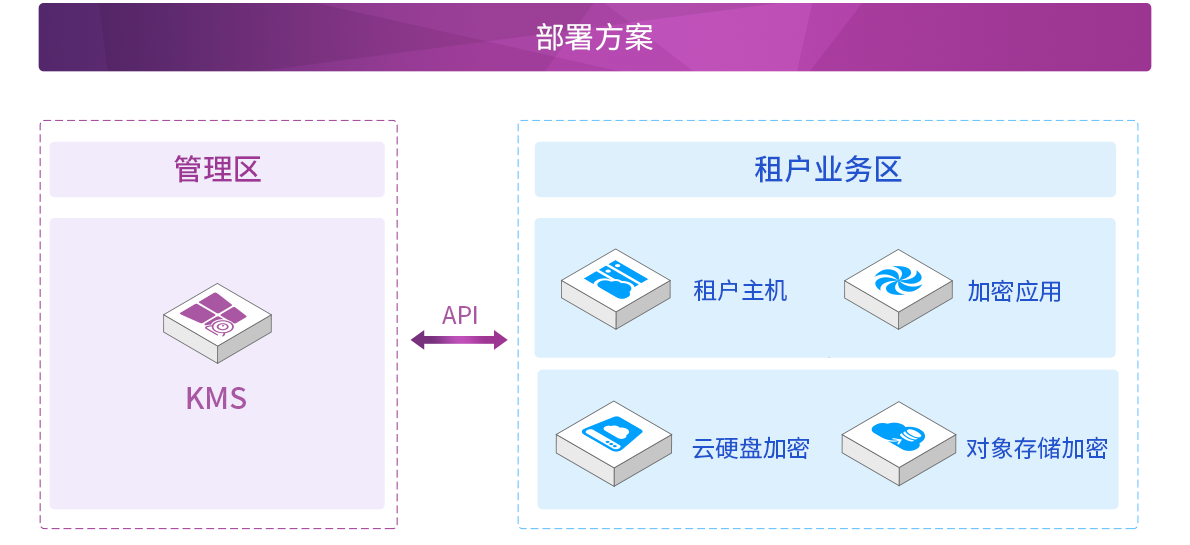 部署方案

管理区

KMS

API

租户业务区

租户主机

加密应用

云硬盘加密

对象存储加密